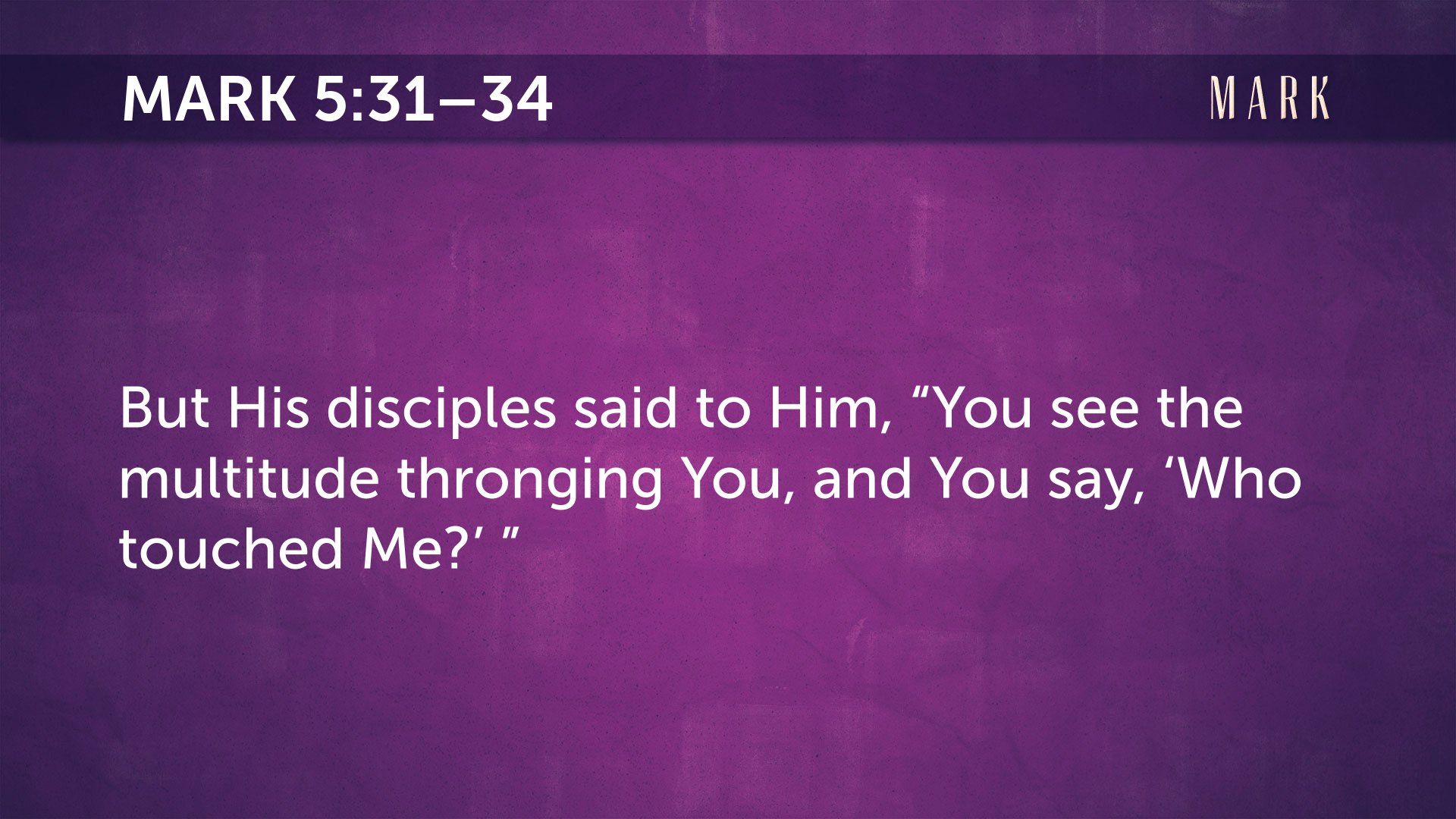 MARK 5:31–34

MARK

But His disciples said to Him, “You see the multitude thronging You, and You say, ‘Who touched Me?’ ”